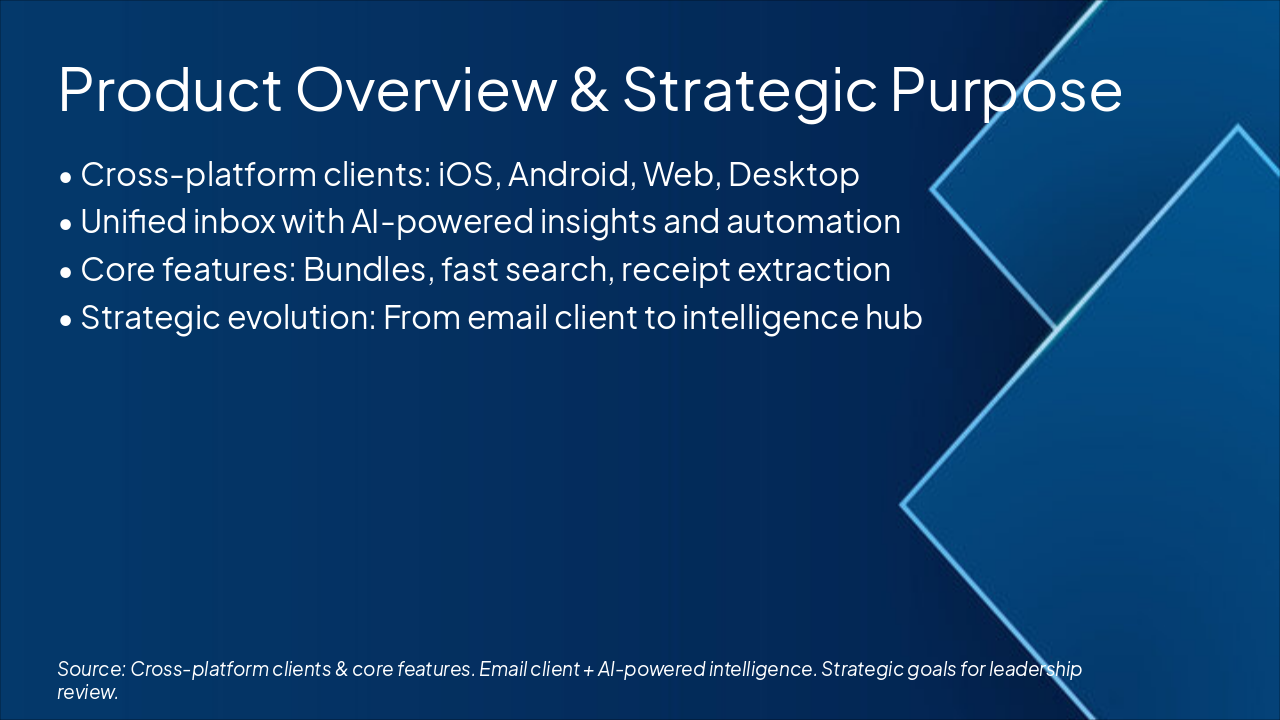 Product Overview & Strategic Purpose

• Cross-platform clients: iOS, Android, Web, Desktop
• Unified inbox with AI-powered insights and automation
• Core features: Bundles, fast search, receipt extraction
• Strategic evolution: From email client to intelligence hub

Source: Cross-platform clients & core features. Email client + AI-powered intelligence. Strategic goals for leadership review.